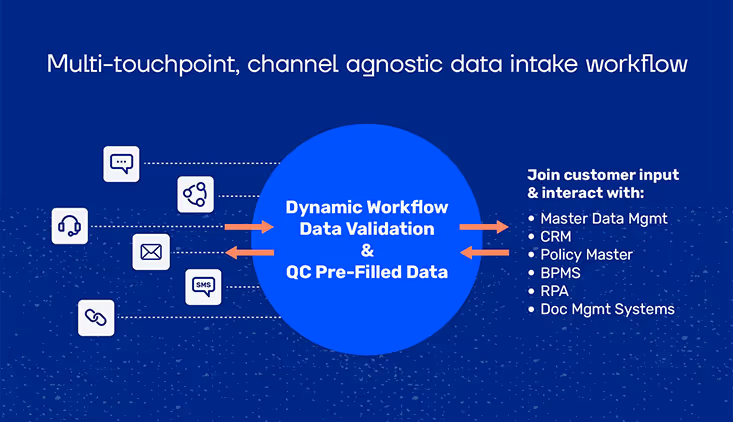 Multi-touchpoint, channel agnostic data intake workflow

SMS

Dynamic Workflow
Data Validation
&
QC Pre-Filled Data

Join customer input & interact with:
• Master Data Mgmt
• CRM
• Policy Master
• BPMS
• RPA
• Doc Mgmt Systems